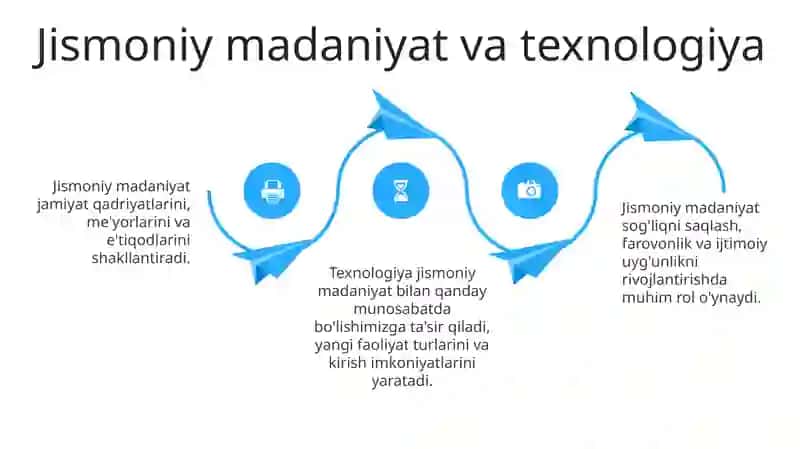 Jismoniy madaniyat va texnologiya

Jismoniy madaniyat jamiyat qadriyatlarini, me'yorlarini va e'tiqodlarini shakllantiradi.

Texnologiya jismoniy madaniyat bilan qanday munosabatda bo'lishimizga ta'sir qiladi, yangi faoliyat turlarini va kirish imkoniyatlarini yaratadi.

Jismoniy madaniyat sog'liqni saqlash, farovonlik va ijtimoiy uyg'unlikni rivojlantirishda muhim rol o'ynaydi.